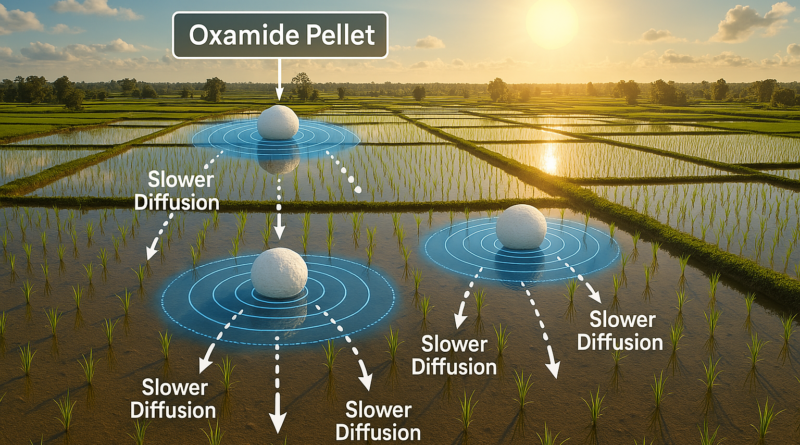 Oxamide Pellet

Slower Diffusion

Slower Diffusion

Slower Diffusion

Slower Diffusion

Slower Diffusion